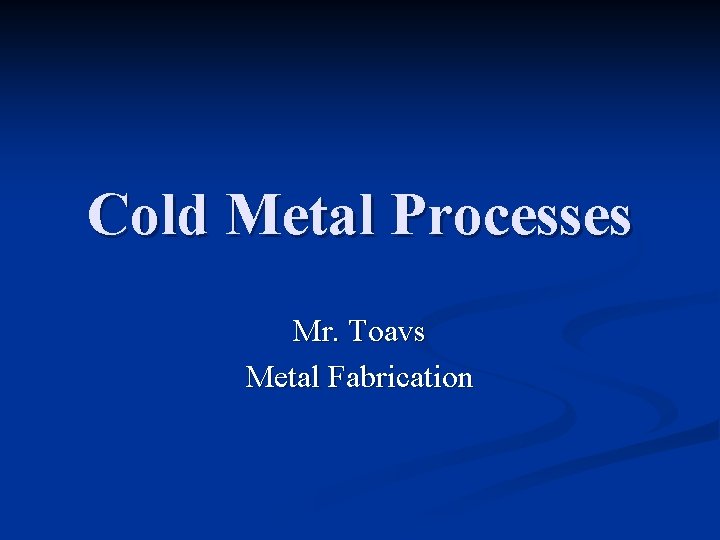 Cold Metal Processes

Mr. Toavs
Metal Fabrication